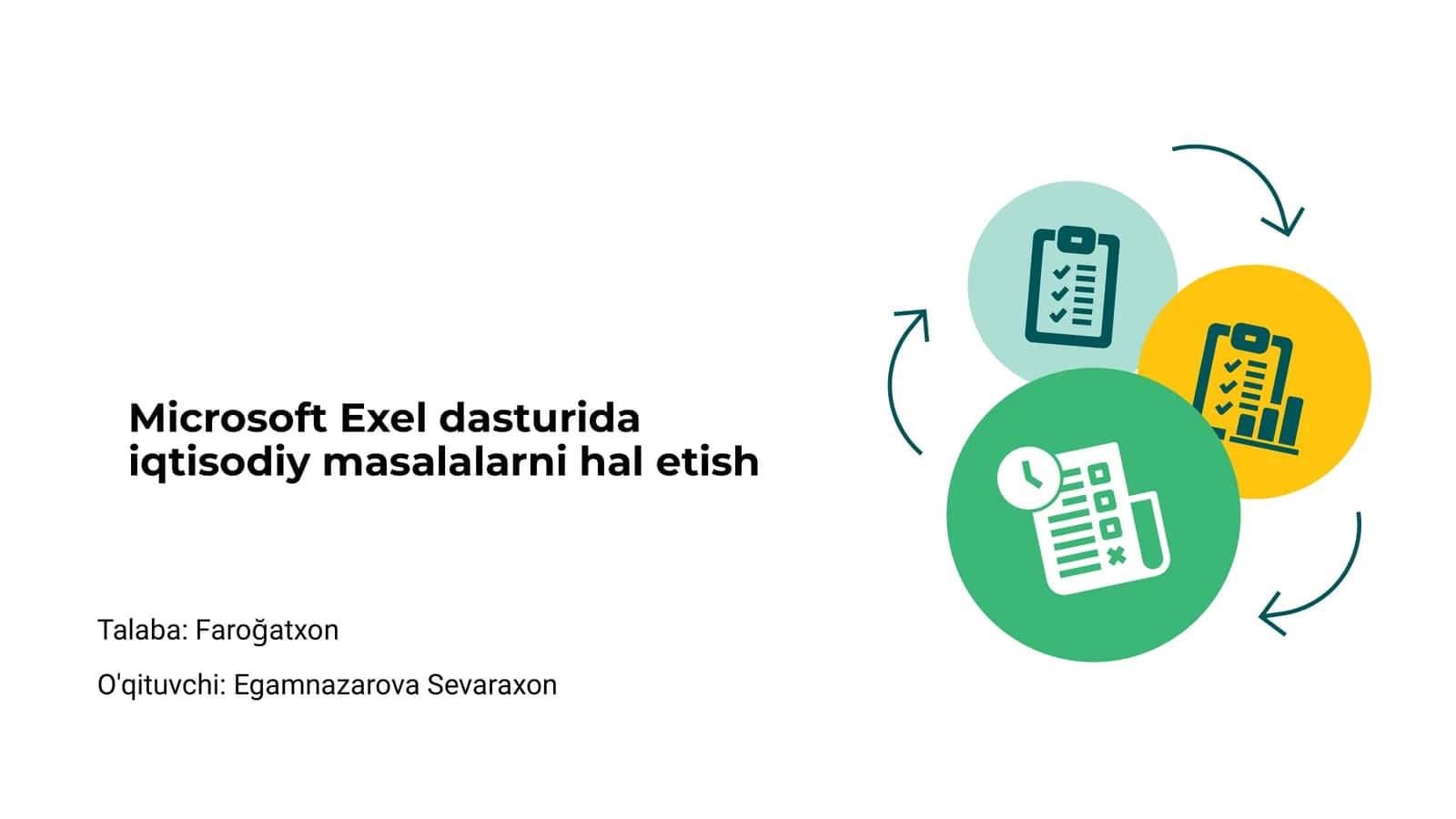 Microsoft Exel dasturida iqtisodiy masalalarni hal etish

Talaba: Faroğatxon

O'qituvchi: Egamnazarova Sevaraxon